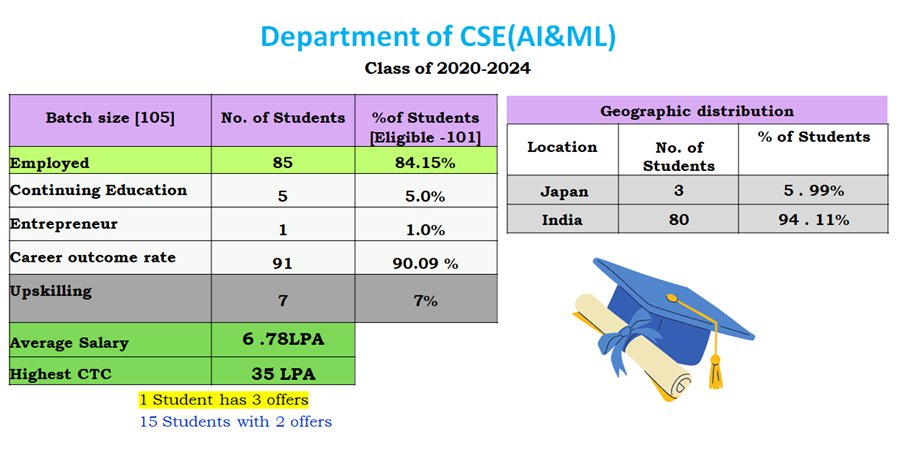 Department of CSE(AI&ML)

Class of 2020-2024

| Batch size [105] | No. of Students | %of Students [Eligible -101] |
|---|---|---|
| Employed | 85 | 84.15% |
| Continuing Education | 5 | 5.0% |
| Entrepreneur | 1 | 1.0% |
| Career outcome rate | 91 | 90.09 % |
| Upskilling | 7 | 7% |
| Average Salary | 6 .78LPA | |
| Highest CTC | 35 LPA | |

1 Student has 3 offers
15 Students with 2 offers

Geographic distribution

| Location | No. of Students | % of Students |
|---|---|---|
| Japan | 3 | 5 . 99% |
| India | 80 | 94 . 11% |